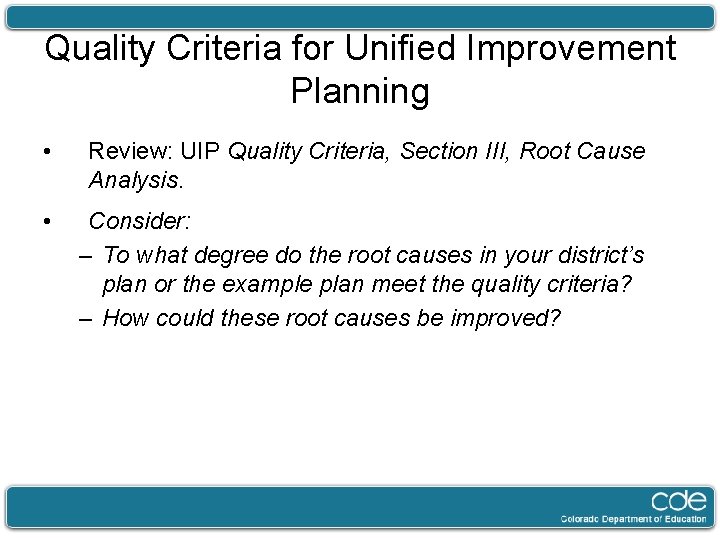 Quality Criteria for Unified Improvement Planning

• Review: UIP Quality Criteria, Section III, Root Cause Analysis.

• Consider:
– To what degree do the root causes in your district's plan or the example plan meet the quality criteria?
– How could these root causes be improved?

cde
Colorado Department of Education